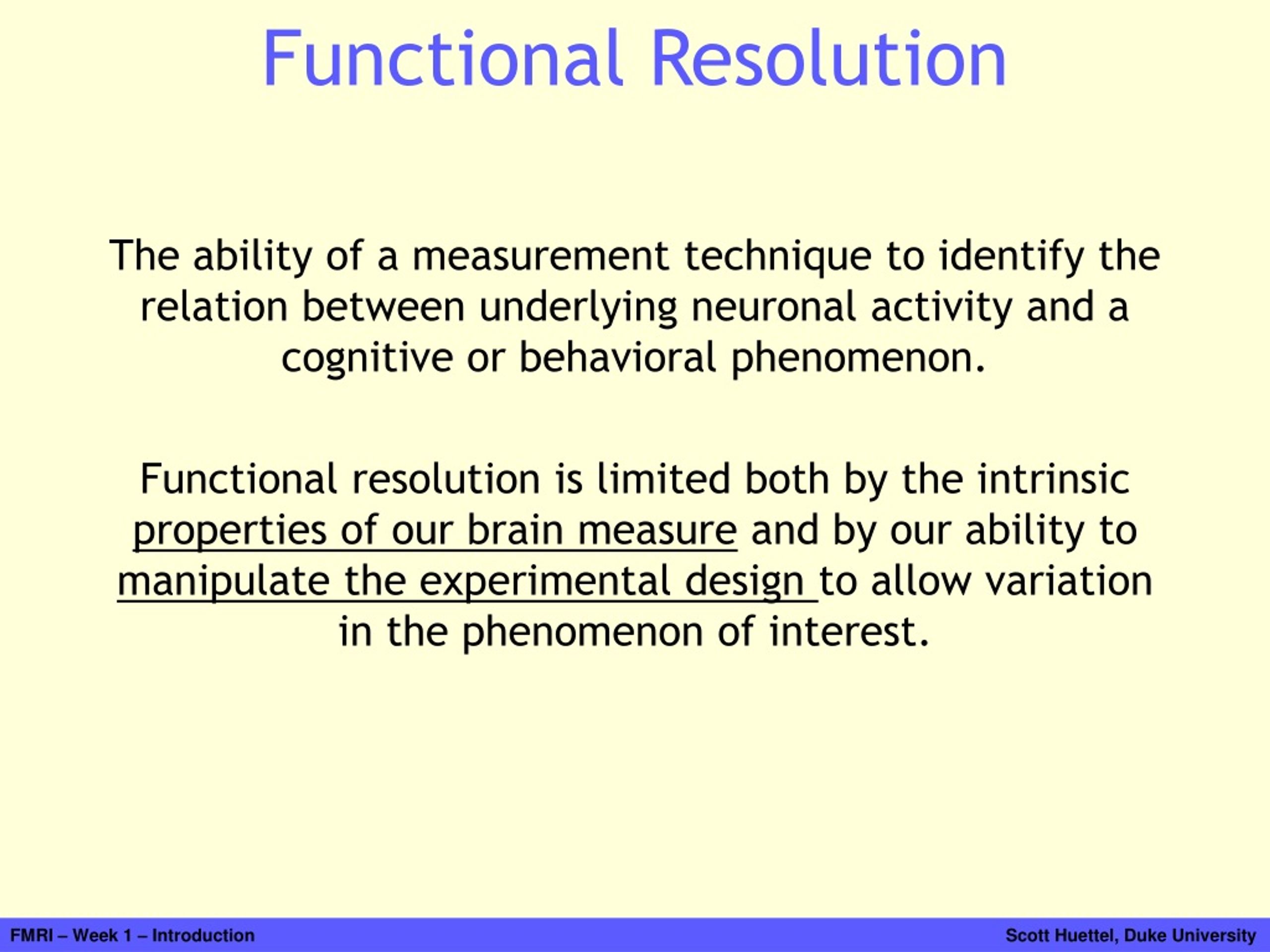 Functional Resolution

The ability of a measurement technique to identify the relation between underlying neuronal activity and a cognitive or behavioral phenomenon.

Functional resolution is limited both by the intrinsic properties of our brain measure and by our ability to manipulate the experimental design to allow variation in the phenomenon of interest.

FMRI – Week 1 – Introduction

Scott Huettel, Duke University